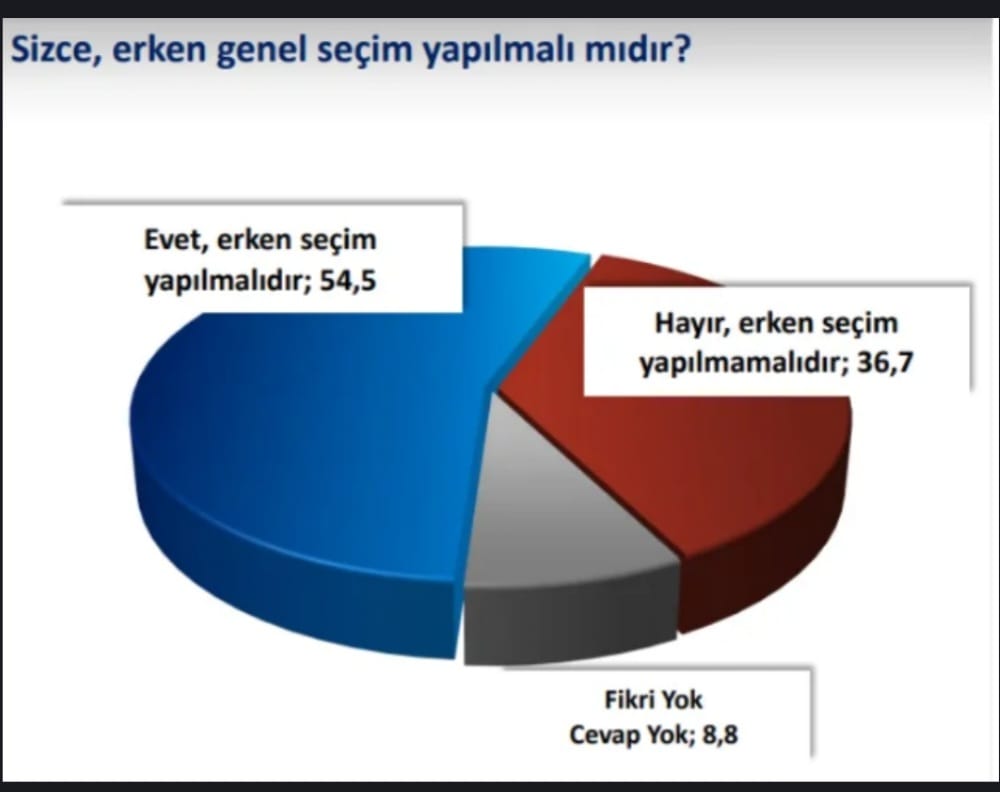 Sizce, erken genel seçim yapılmalı mıdır?

Evet, erken seçim yapılmalıdır; 54,5

Hayır, erken seçim yapılmamalıdır; 36,7

Fikri Yok
Cevap Yok; 8,8